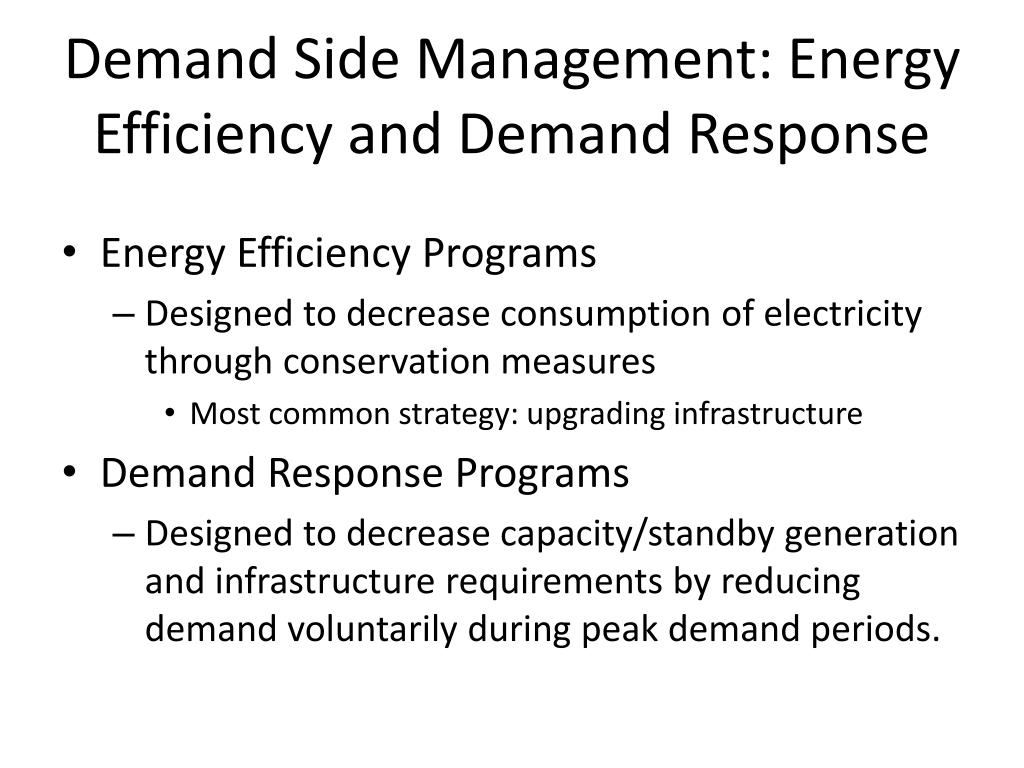 Demand Side Management: Energy Efficiency and Demand Response

• Energy Efficiency Programs
– Designed to decrease consumption of electricity through conservation measures
• Most common strategy: upgrading infrastructure
• Demand Response Programs
– Designed to decrease capacity/standby generation and infrastructure requirements by reducing demand voluntarily during peak demand periods.